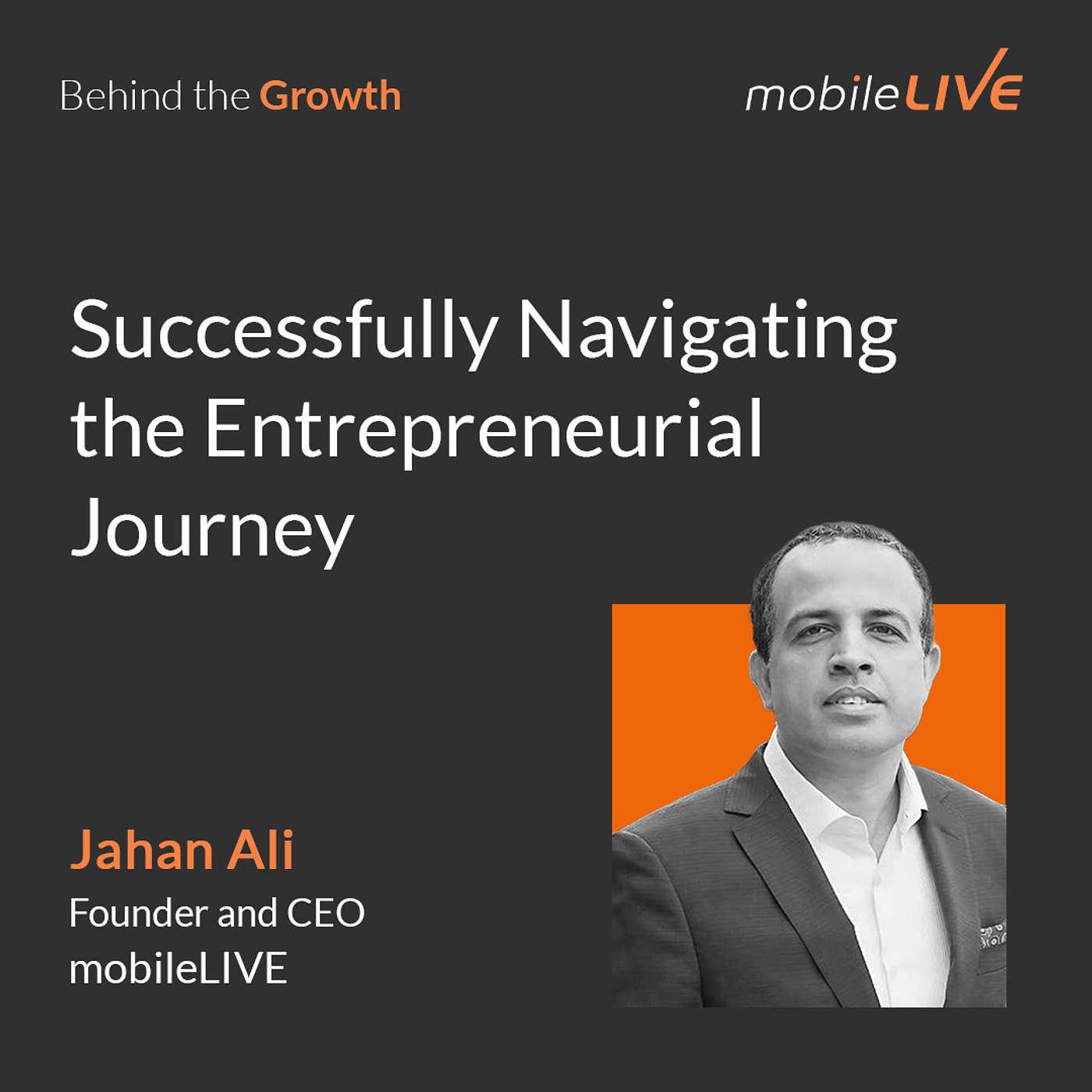 Behind the Growth

mobileLIVE

Successfully Navigating the Entrepreneurial Journey

Jahan Ali
Founder and CEO
mobileLIVE